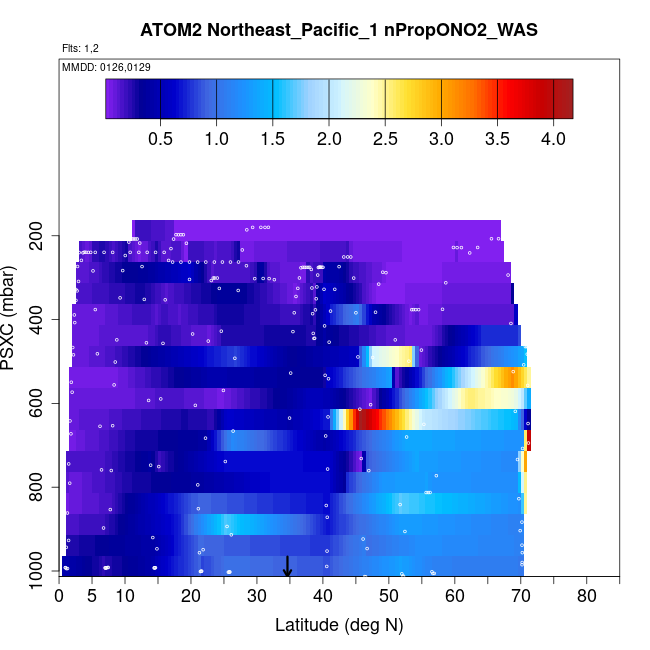 ATOM2 Northeast_Pacific_1 nPropONO2_WAS

Flts: 1,2

MMDD: 0126,0129

0.5 1.0 1.5 2.0 2.5 3.0 3.5 4.0

PSXC (mbar)

200
400
600
800
1000

0 5 10 20 30 40 50 60 70 80

Latitude (deg N)